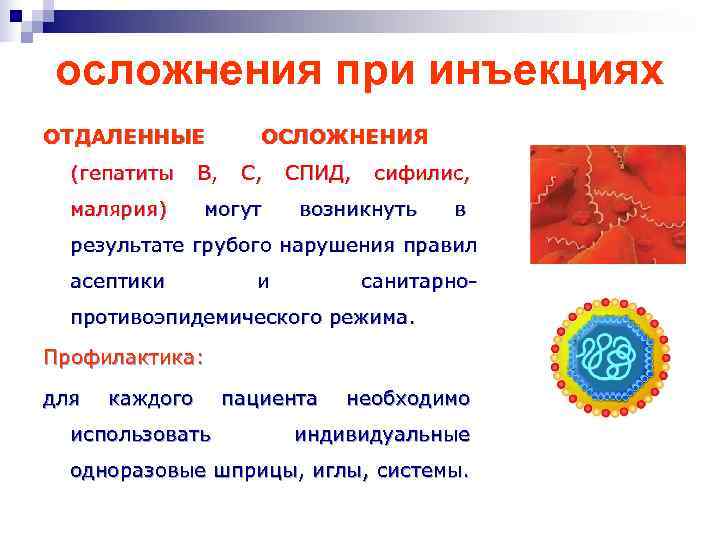 осложнения при инъекциях

ОТДАЛЕННЫЕ ОСЛОЖНЕНИЯ (гепатиты В, С, СПИД, сифилис, малярия) могут возникнуть в результате грубого нарушения правил асептики и санитарно-противоэпидемического режима.

Профилактика:

для каждого пациента необходимо использовать индивидуальные одноразовые шприцы, иглы, системы.